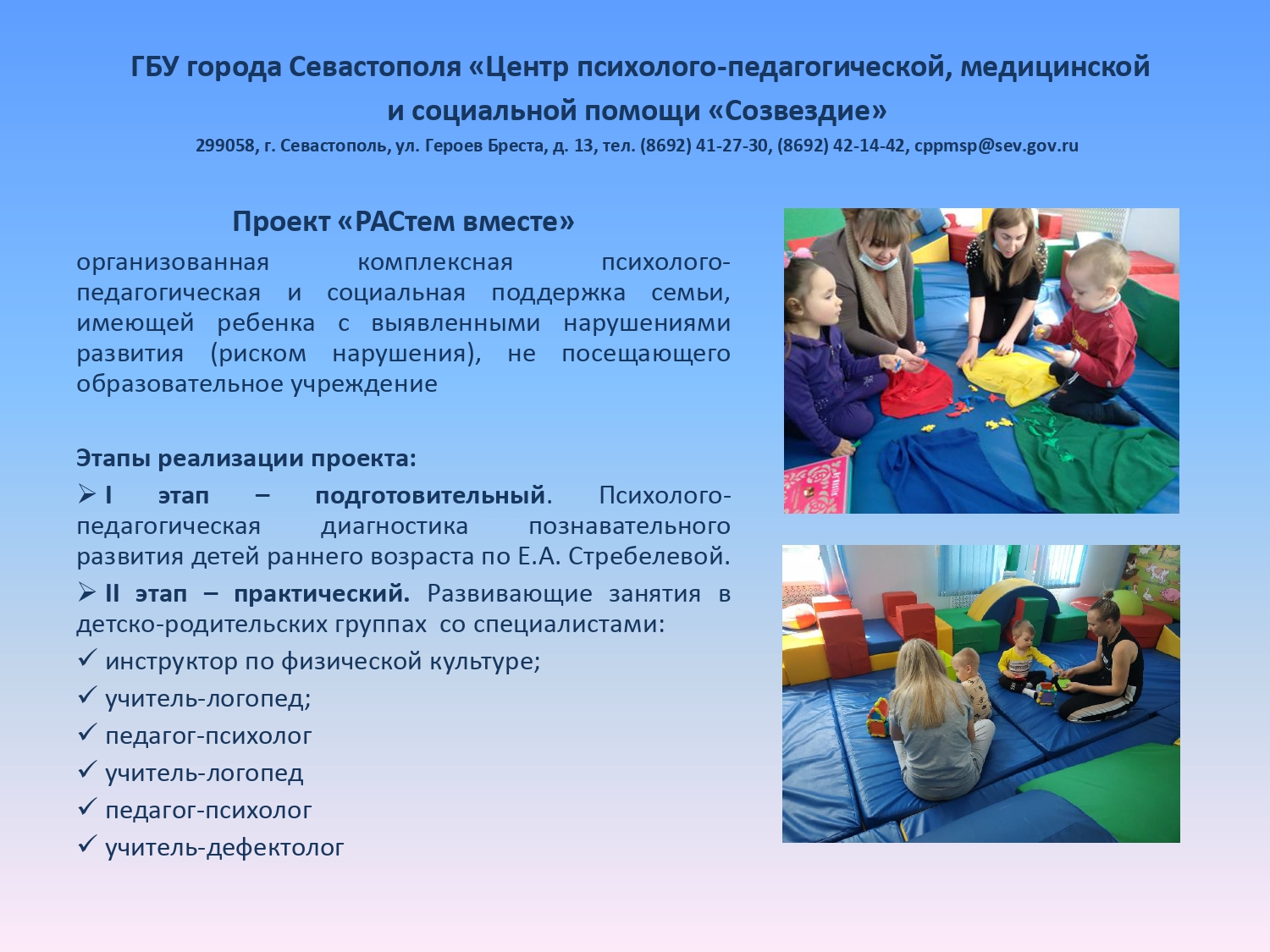 ГБУ города Севастополя «Центр психолого-педагогической, медицинской и социальной помощи «Созвездие»

299058, г. Севастополь, ул. Героев Бреста, д. 13, тел. (8692) 41-27-30, (8692) 42-14-42, cppmsp@sev.gov.ru

Проект «РАСтем вместе»

организованная комплексная психолого-педагогическая и социальная поддержка семьи, имеющей ребенка с выявленными нарушениями развития (риском нарушения), не посещающего образовательное учреждение

Этапы реализации проекта:

➢ I этап – подготовительный. Психолого-педагогическая диагностика познавательного развития детей раннего возраста по Е.А. Стребелевой.

➢ II этап – практический. Развивающие занятия в детско-родительских группах со специалистами:

✓ инструктор по физической культуре;

✓ учитель-логопед;

✓ педагог-психолог

✓ учитель-логопед

✓ педагог-психолог

✓ учитель-дефектолог